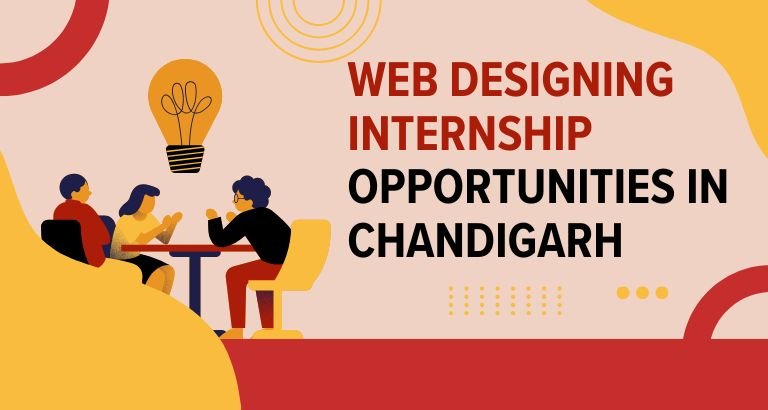 WEB DESIGNING INTERNSHIP OPPORTUNITIES IN CHANDIGARH